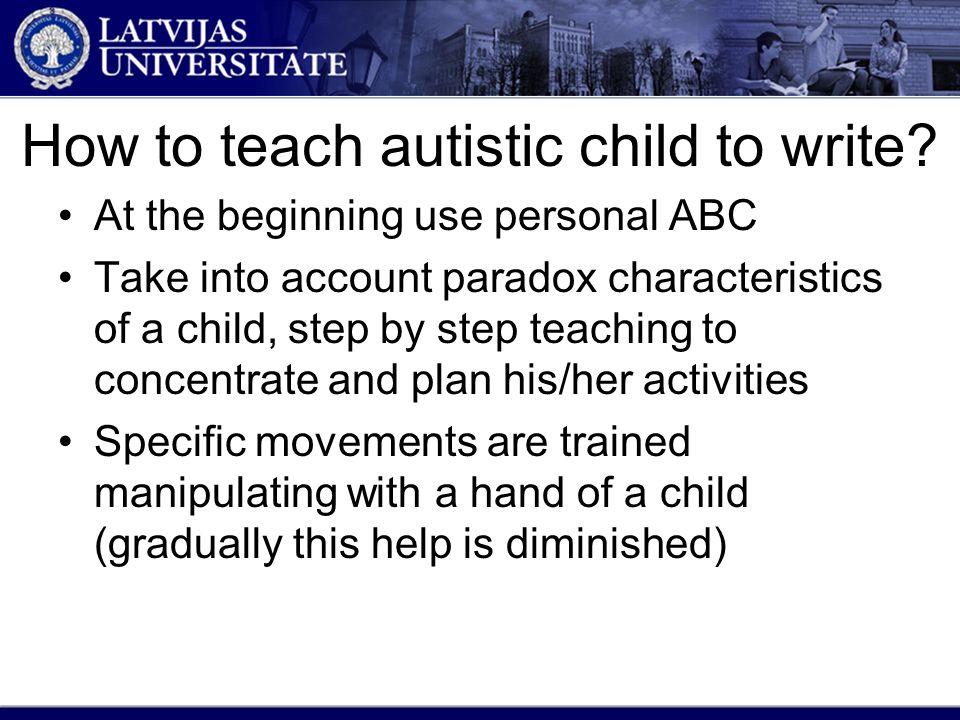 LATVIJAS UNIVERSITATE

How to teach autistic child to write?

• At the beginning use personal ABC

• Take into account paradox characteristics of a child, step by step teaching to concentrate and plan his/her activities

• Specific movements are trained manipulating with a hand of a child (gradually this help is diminished)